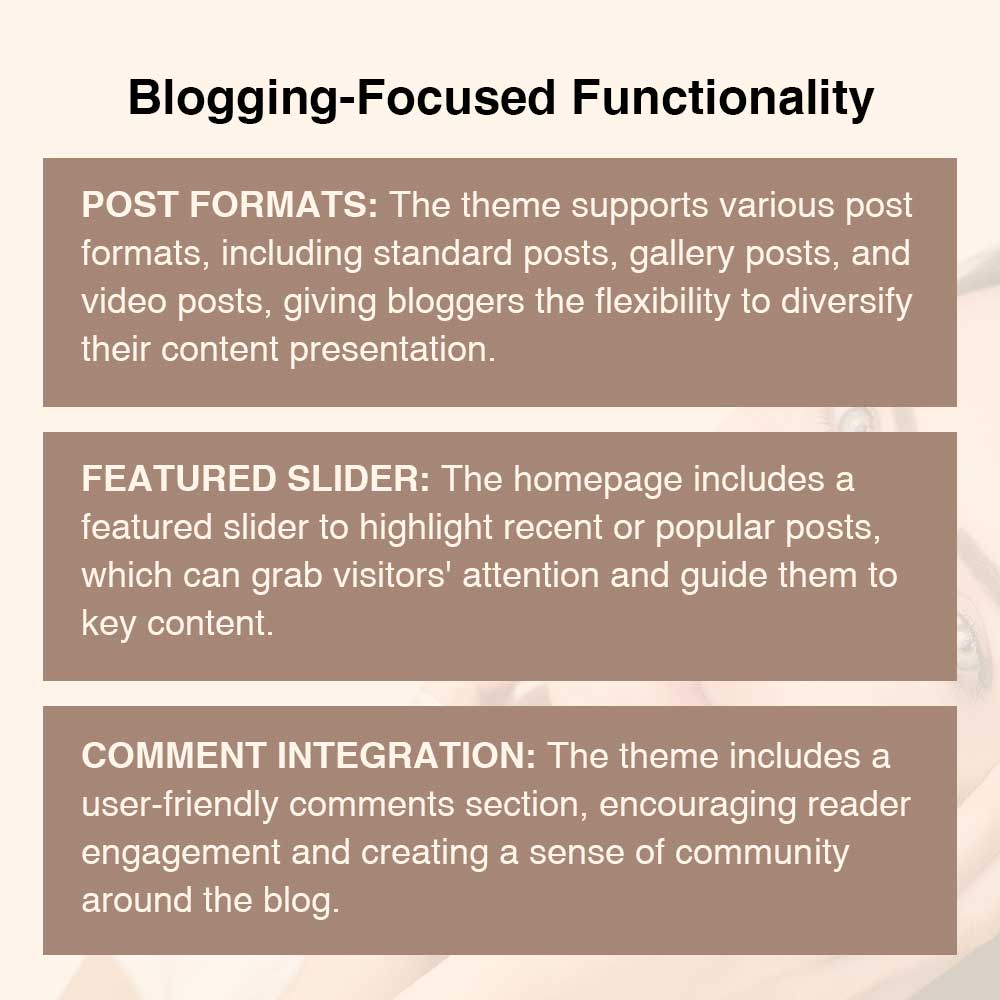 Blogging-Focused Functionality

POST FORMATS: The theme supports various post formats, including standard posts, gallery posts, and video posts, giving bloggers the flexibility to diversify their content presentation.

FEATURED SLIDER: The homepage includes a featured slider to highlight recent or popular posts, which can grab visitors' attention and guide them to key content.

COMMENT INTEGRATION: The theme includes a user-friendly comments section, encouraging reader engagement and creating a sense of community around the blog.